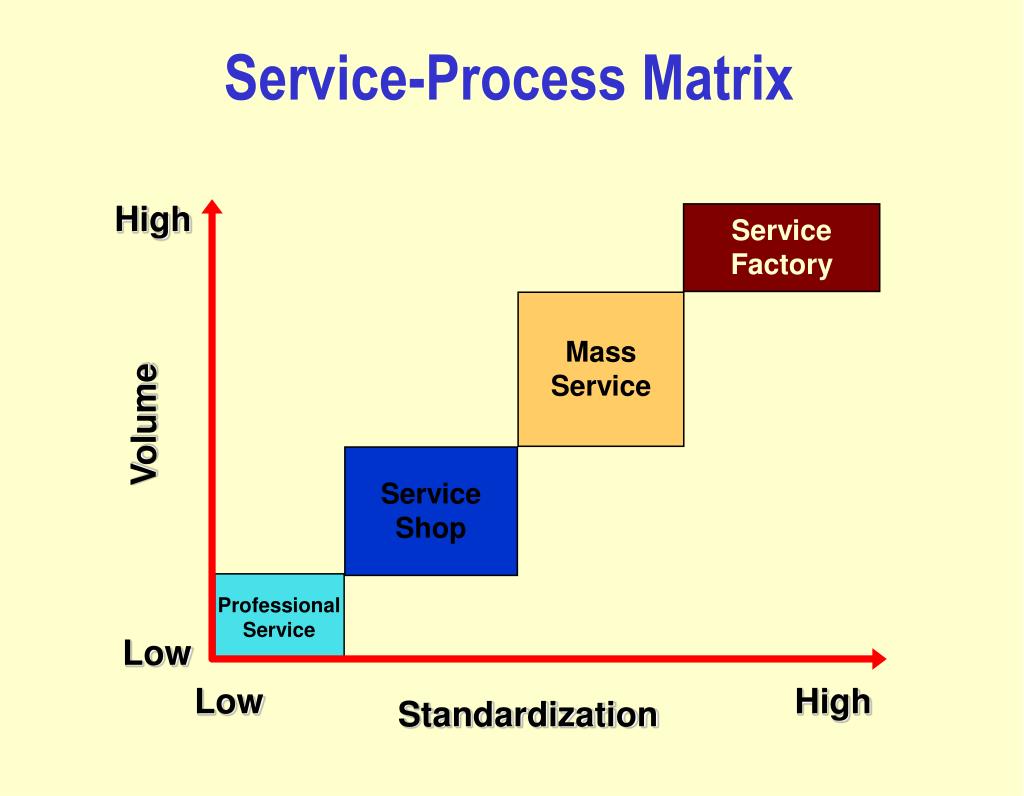 Service-Process Matrix

High

Volume

Low

Service Factory

Mass Service

Service Shop

Professional Service

Low

Standardization

High